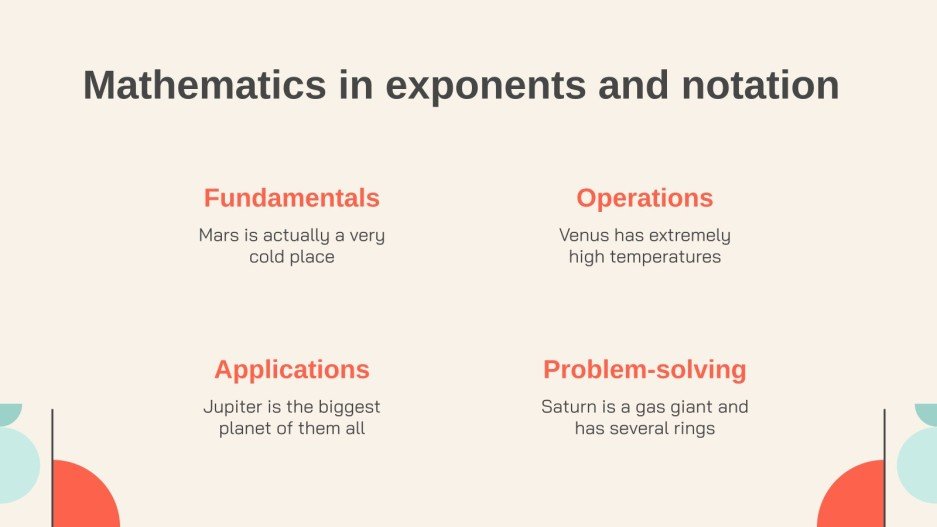 Mathematics in exponents and notation

Fundamentals
Mars is actually a very cold place

Operations
Venus has extremely high temperatures

Applications
Jupiter is the biggest planet of them all

Problem-solving
Saturn is a gas giant and has several rings